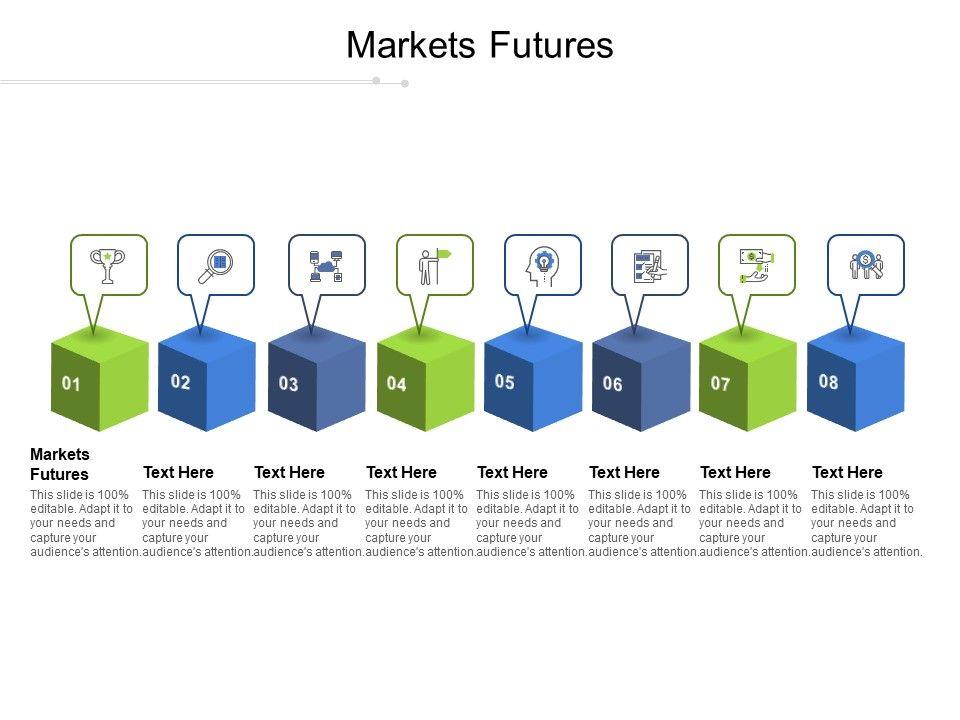 Markets Futures

01

02

03

04

05

06

07

08

Markets Futures
This slide is 100% editable. Adapt it to your needs and capture your audience's attention.

Text Here
This slide is 100% editable. Adapt it to your needs and capture your audience's attention.

Text Here
This slide is 100% editable. Adapt it to your needs and capture your audience's attention.

Text Here
This slide is 100% editable. Adapt it to your needs and capture your audience's attention.

Text Here
This slide is 100% editable. Adapt it to your needs and capture your audience's attention.

Text Here
This slide is 100% editable. Adapt it to your needs and capture your audience's attention.

Text Here
This slide is 100% editable. Adapt it to your needs and capture your audience's attention.

Text Here
This slide is 100% editable. Adapt it to your needs and capture your audience's attention.